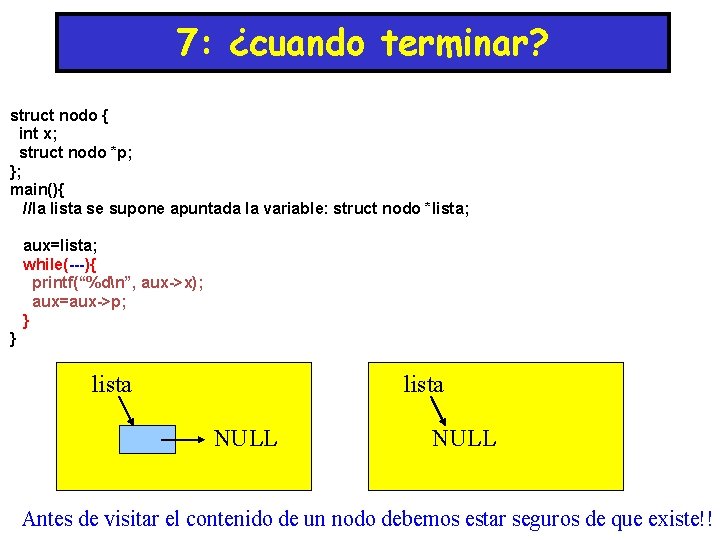 7: ¿cuando terminar?

struct nodo {
int x;
struct nodo *p;
};
main(){
//la lista se supone apuntada la variable: struct nodo *lista;

aux=lista;
while(---){
printf("%d\n", aux->x);
aux=aux->p;
}
}

lista

NULL

lista

NULL

Antes de visitar el contenido de un nodo debemos estar seguros de que existe!!